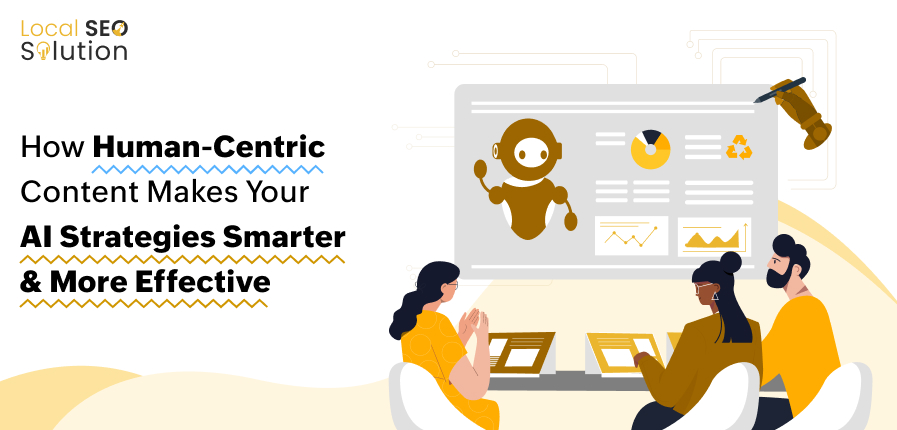 Local SEO Solution

How Human-Centric Content Makes Your AI Strategies Smarter & More Effective